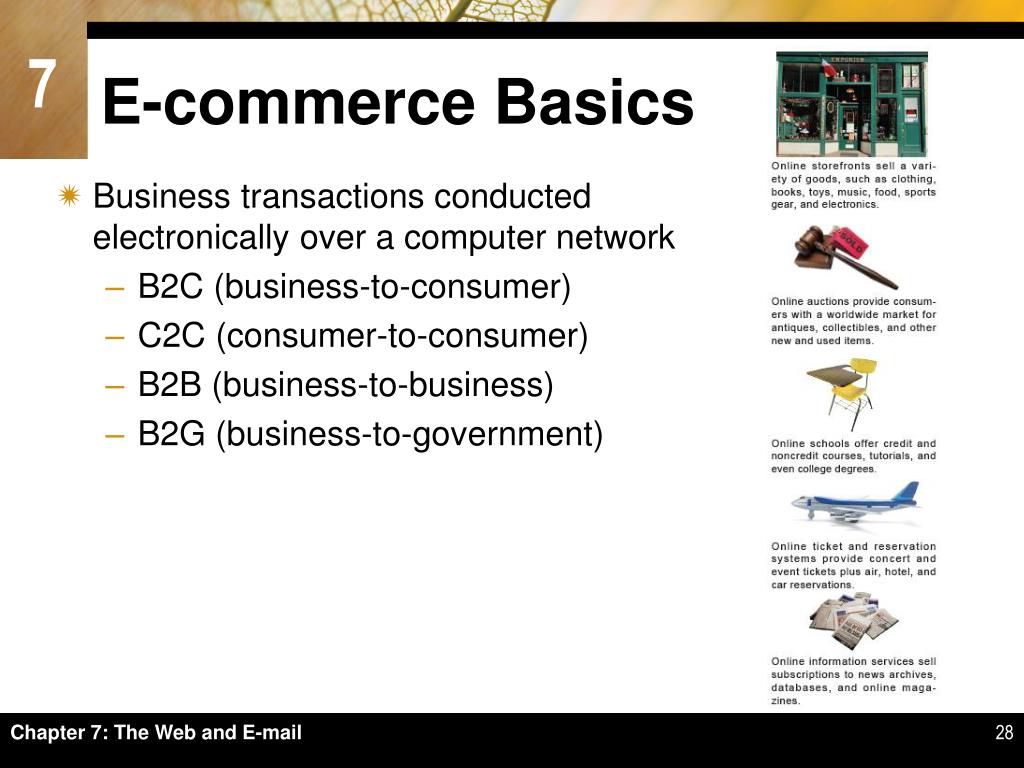 7

E-commerce Basics

Business transactions conducted electronically over a computer network

– B2C (business-to-consumer)
– C2C (consumer-to-consumer)
– B2B (business-to-business)
– B2G (business-to-government)

EMPORIUM

Online storefronts sell a variety of goods, such as clothing, books, toys, music, food, sports gear, and electronics.

SOLD

Online auctions provide consumers with a worldwide market for antiques, collectibles, and other new and used items.

Online schools offer credit and noncredit courses, tutorials, and even college degrees.

Online ticket and reservation systems provide concert and event tickets plus air, hotel, and car reservations.

Online information services sell subscriptions to news archives, databases, and online magazines.

Chapter 7: The Web and E-mail

28